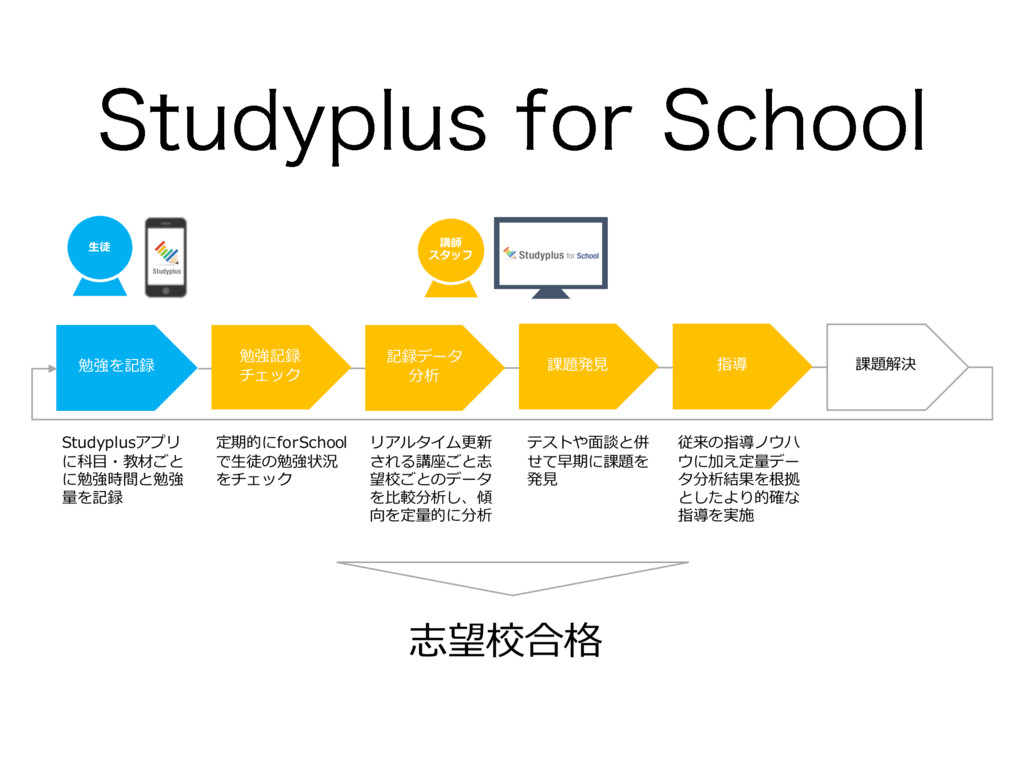 Studyplus for School

生徒

Studyplus

講師
スタッフ

Studyplus for School

勉強を記録

勉強記録
チェック

記録データ
分析

課題発見

指導

課題解決

Studyplusアプリに科目・教材ごとに勉強時間と勉強量を記録

定期的にforSchoolで生徒の勉強状況をチェック

リアルタイム更新される講座ごと志望校ごとのデータを比較分析し、傾向を定量的に分析

テストや面談と併せて早期に課題を発見

従来の指導ノウハウに加え定量データ分析結果を根拠としたより的確な指導を実施

志望校合格